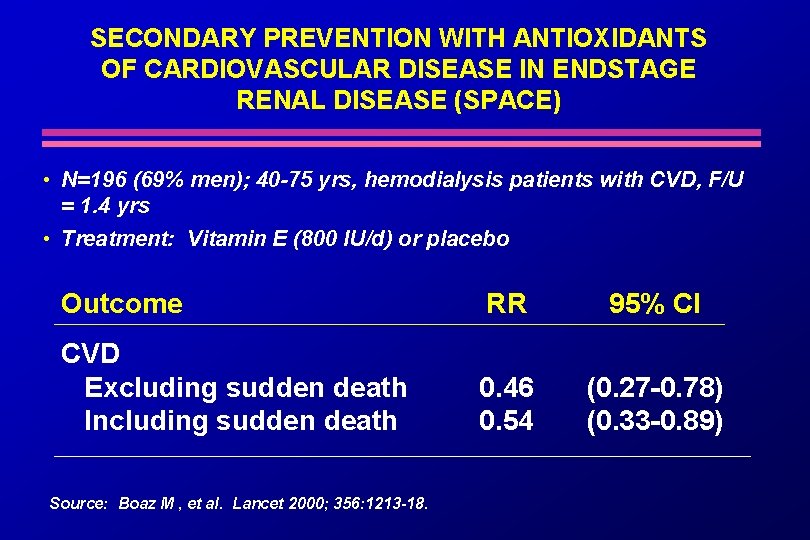 SECONDARY PREVENTION WITH ANTIOXIDANTS OF CARDIOVASCULAR DISEASE IN ENDSTAGE RENAL DISEASE (SPACE)

• N=196 (69% men); 40-75 yrs, hemodialysis patients with CVD, F/U = 1.4 yrs
• Treatment: Vitamin E (800 IU/d) or placebo

| Outcome | RR | 95% CI |
|---|---|---|
| CVD | | |
| Excluding sudden death | 0.46 | (0.27-0.78) |
| Including sudden death | 0.54 | (0.33-0.89) |

Source: Boaz M , et al. Lancet 2000; 356:1213-18.